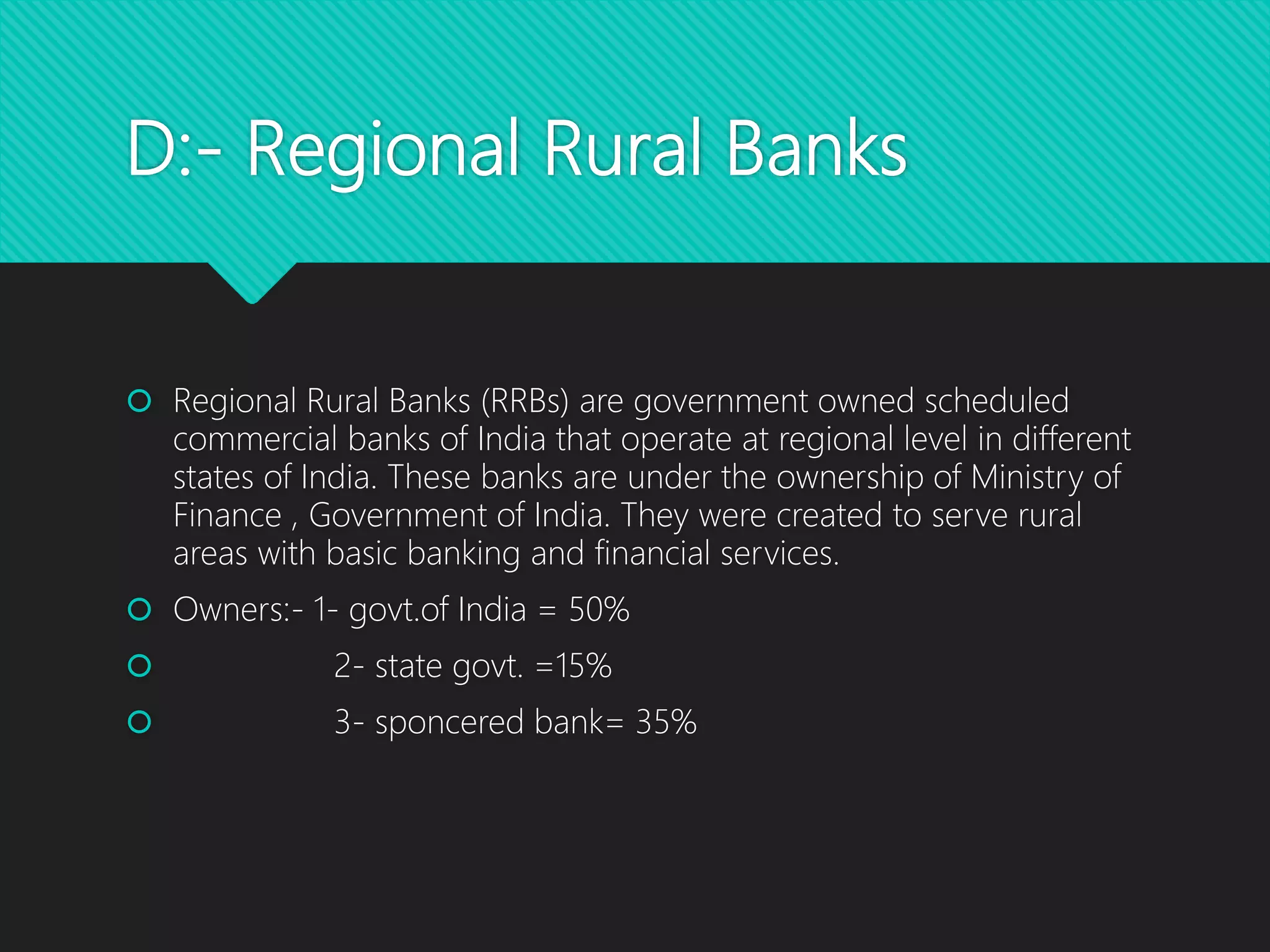 D:- Regional Rural Banks

Regional Rural Banks (RRBs) are government owned scheduled commercial banks of India that operate at regional level in different states of India. These banks are under the ownership of Ministry of Finance , Government of India. They were created to serve rural areas with basic banking and financial services.

Owners:- 1- govt.of India = 50%

2- state govt. =15%

3- sponcered bank= 35%